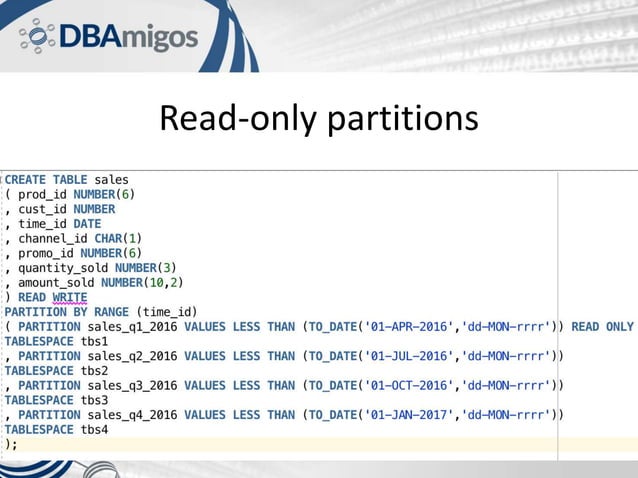 DBAmigos

Read-only partitions

CREATE TABLE sales
( prod_id NUMBER(6)
, cust_id NUMBER
, time_id DATE
, channel_id CHAR(1)
, promo_id NUMBER(6)
, quantity_sold NUMBER(3)
, amount_sold NUMBER(10,2)
) READ WRITE
PARTITION BY RANGE (time_id)
( PARTITION sales_q1_2016 VALUES LESS THAN (TO_DATE('01-APR-2016','dd-MON-rrrr')) READ ONLY
TABLESPACE tbs1
, PARTITION sales_q2_2016 VALUES LESS THAN (TO_DATE('01-JUL-2016','dd-MON-rrrr'))
TABLESPACE tbs2
, PARTITION sales_q3_2016 VALUES LESS THAN (TO_DATE('01-OCT-2016','dd-MON-rrrr'))
TABLESPACE tbs3
, PARTITION sales_q4_2016 VALUES LESS THAN (TO_DATE('01-JAN-2017','dd-MON-rrrr'))
TABLESPACE tbs4
);